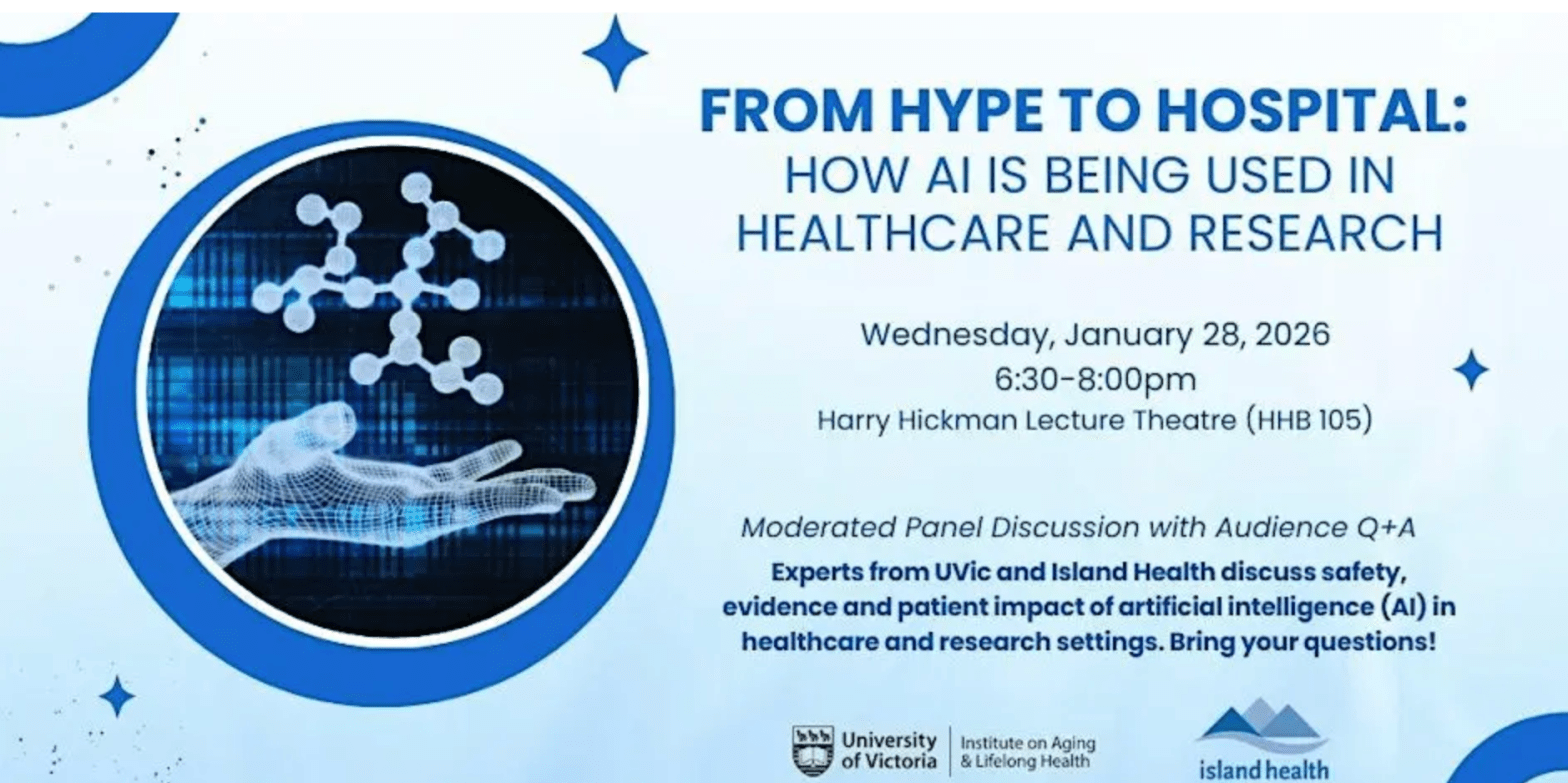 FROM HYPE TO HOSPITAL:
HOW AI IS BEING USED IN HEALTHCARE AND RESEARCH

Wednesday, January 28, 2026
6:30-8:00pm
Harry Hickman Lecture Theatre (HHB 105)

Moderated Panel Discussion with Audience Q+A
Experts from UVic and Island Health discuss safety, evidence and patient impact of artificial intelligence (AI) in healthcare and research settings. Bring your questions!

University of Victoria | Institute on Aging & Lifelong Health

island health